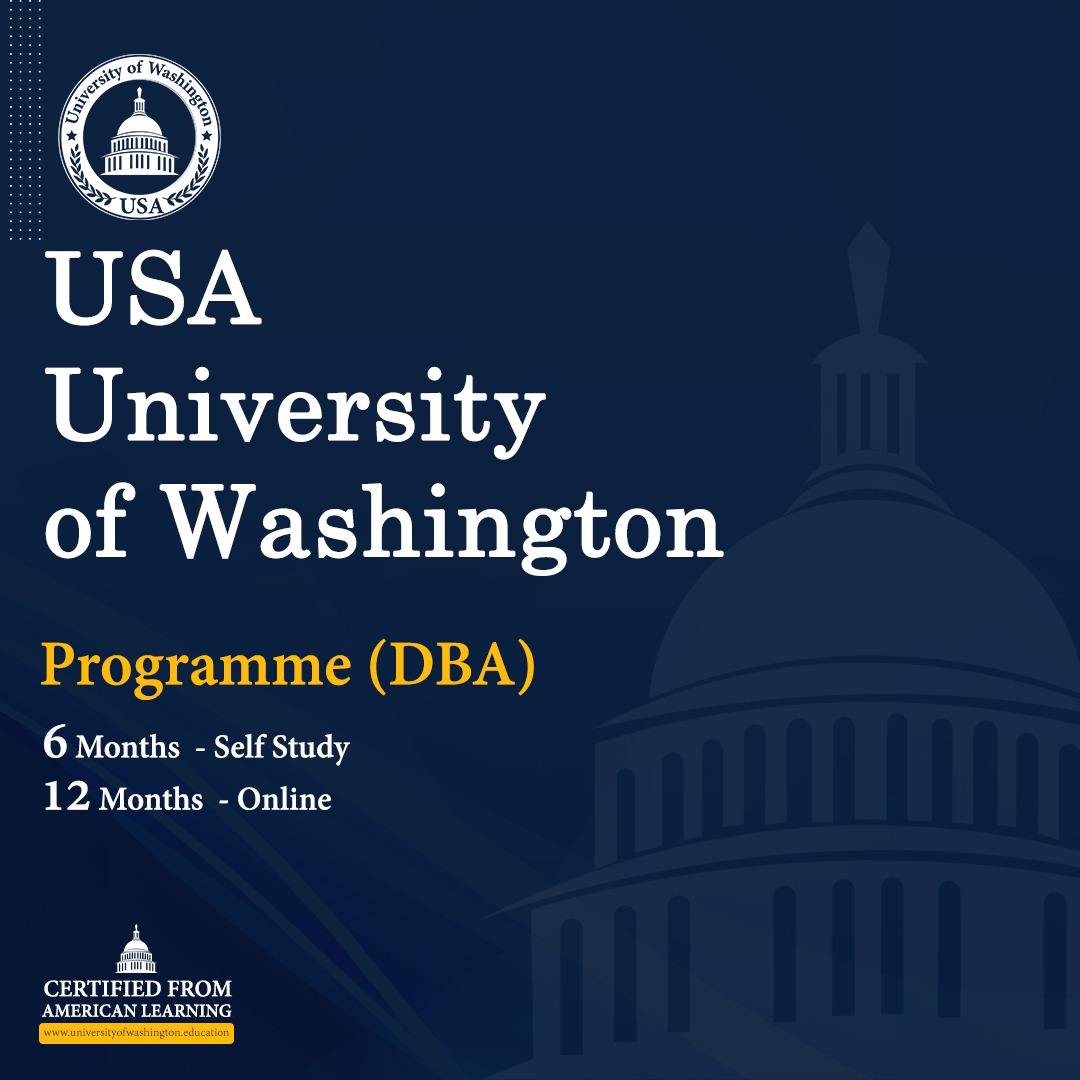 University of Washington
USA

USA University of Washington

Programme (DBA)

6 Months - Self Study
12 Months - Online

CERTIFIED FROM AMERICAN LEARNING
www.universityofwashington.education